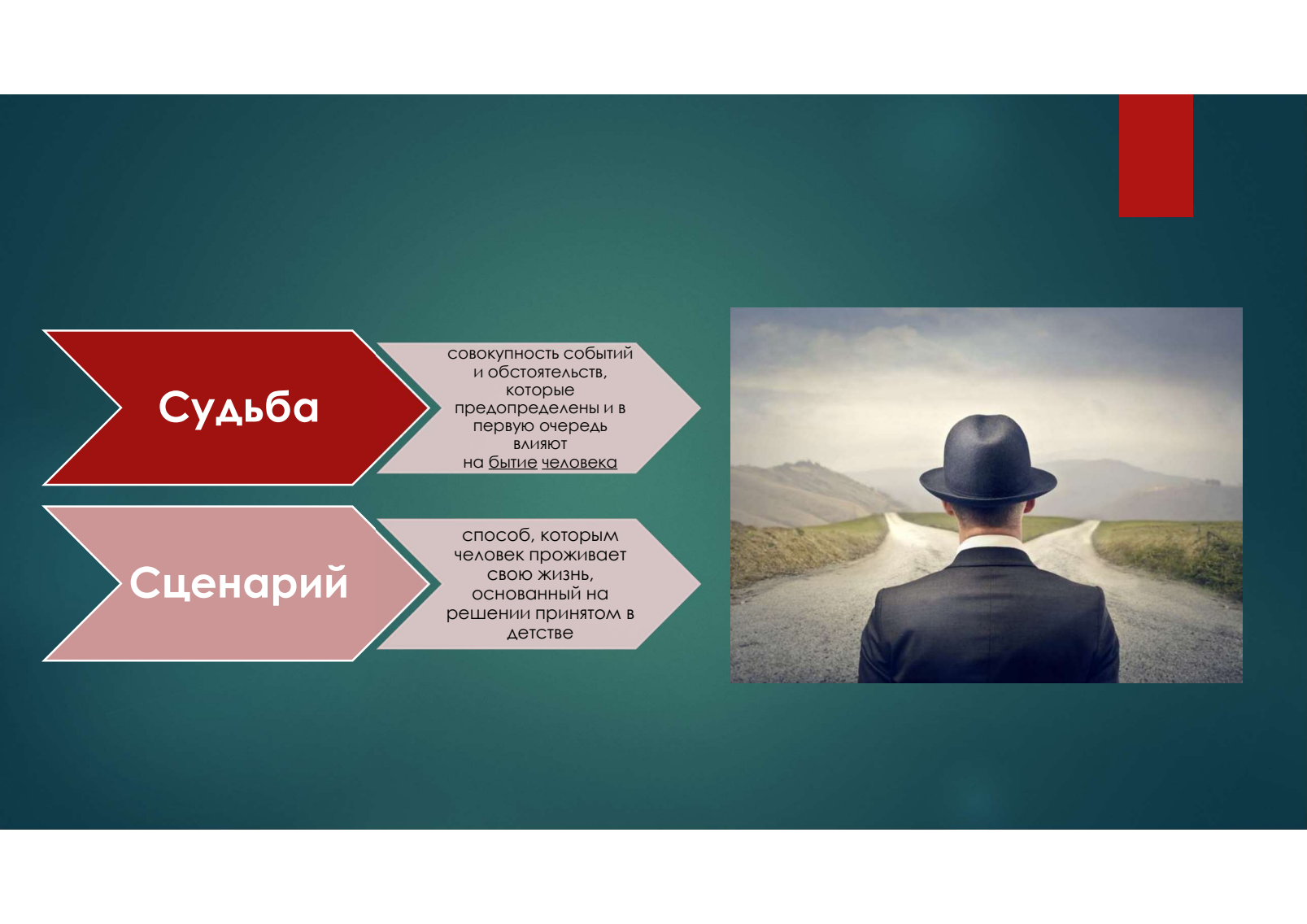 Судьба

совокупность событий и обстоятельств, которые предопределены и в первую очередь влияют на бытие человека

Сценарий

способ, которым человек проживает свою жизнь, основанный на решении принятом в детстве